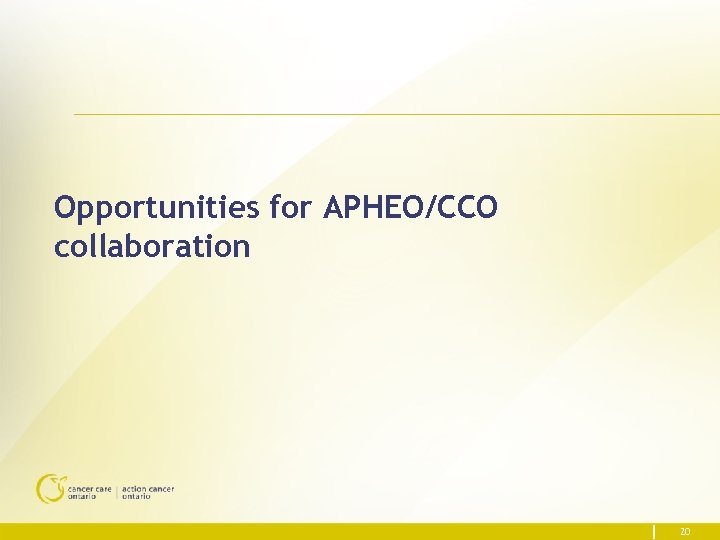 Opportunities for APHEO/CCO collaboration

cancer care ontario | action cancer ontario

20